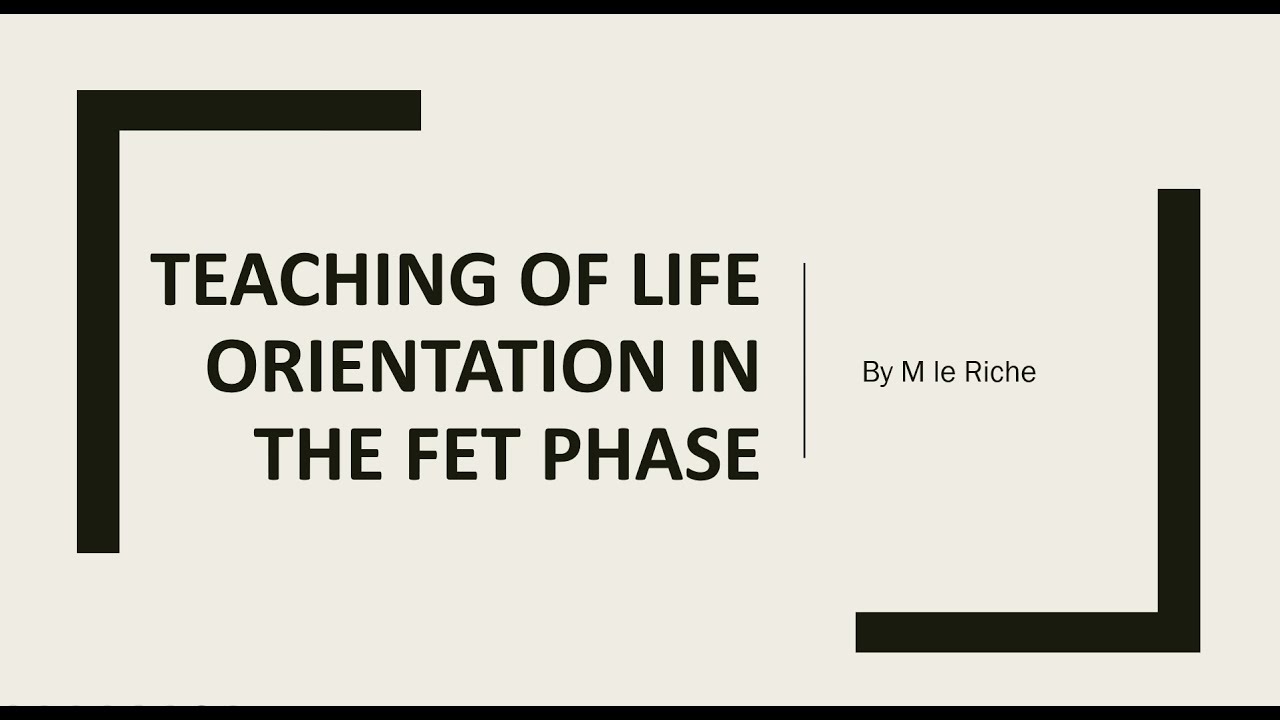 TEACHING OF LIFE ORIENTATION IN THE FET PHASE

By M le Riche